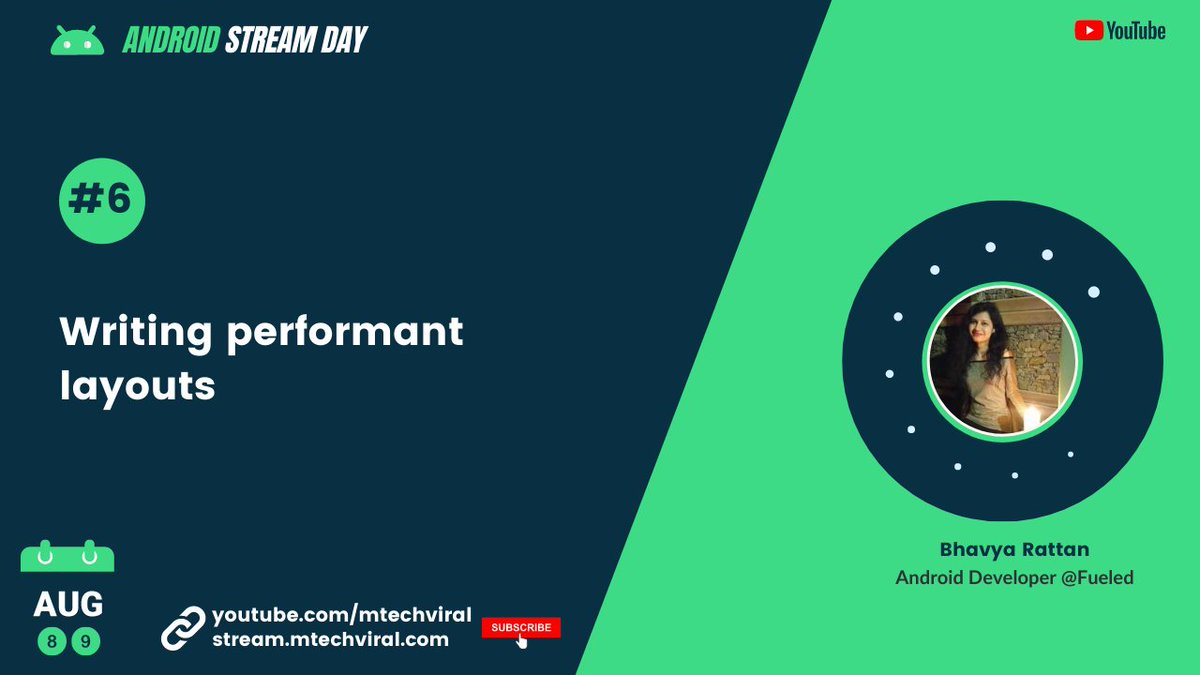 ANDROID STREAM DAY

YouTube

#6

Writing performant layouts

Bhavya Rattan
Android Developer @Fueled

AUG
8 9

youtube.com/mtechviral
stream.mtechviral.com

SUBSCRIBE